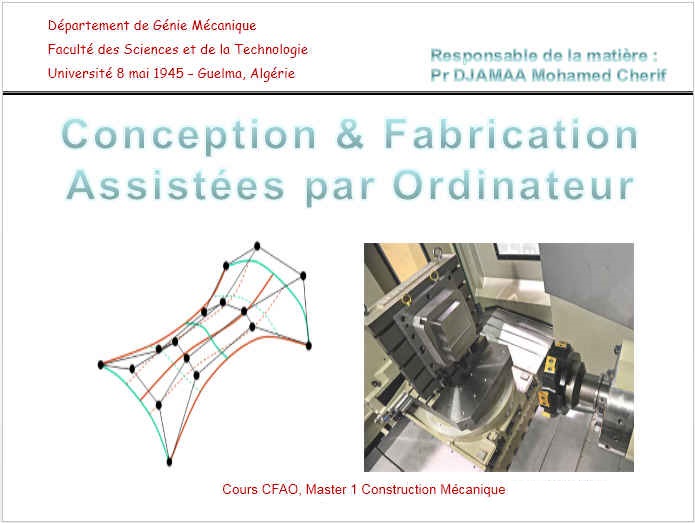 Département de Génie Mécanique
Faculté des Sciences et de la Technologie
Université 8 mai 1945 – Guelma, Algérie

Responsable de la matière :
Pr DJAMAA Mohamed Cherif

Conception & Fabrication
Assistées par Ordinateur

Cours CFAO, Master 1 Construction Mécanique